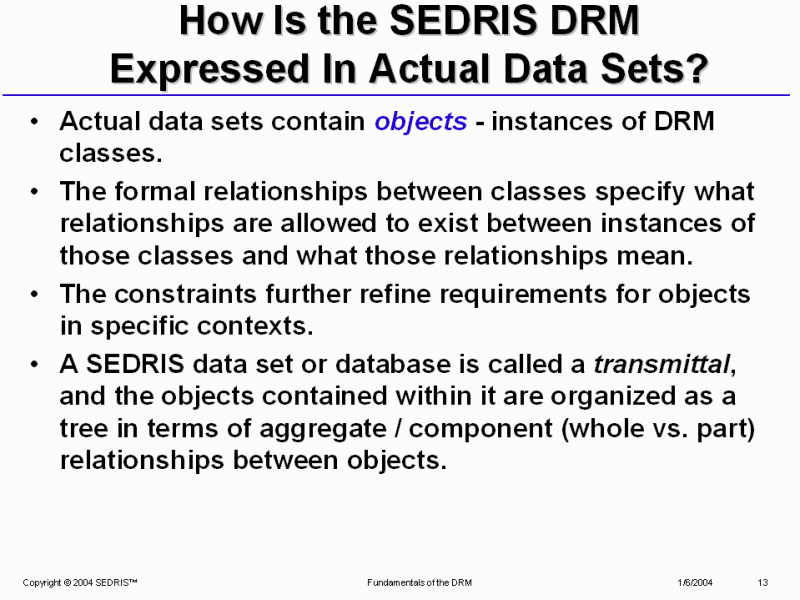 How Is the SEDRIS DRM Expressed In Actual Data Sets?

• Actual data sets contain objects - instances of DRM classes.

• The formal relationships between classes specify what relationships are allowed to exist between instances of those classes and what those relationships mean.

• The constraints further refine requirements for objects in specific contexts.

• A SEDRIS data set or database is called a transmittal, and the objects contained within it are organized as a tree in terms of aggregate / component (whole vs. part) relationships between objects.

Copyright © 2004 SEDRIS™ Fundamentals of the DRM 1/6/2004 13